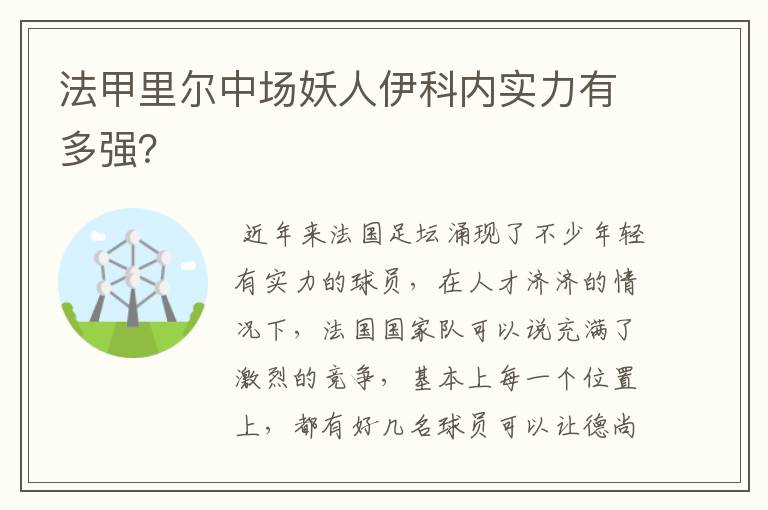 法甲里尔中场妖人伊科内实力有多强?

近年来法国足坛涌现了不少年轻有实力的球员，在人才济济的情况下，法国国家队可以说充满了激烈的竞争，基本上每一个位置上，都有好几名球员可以让德尚